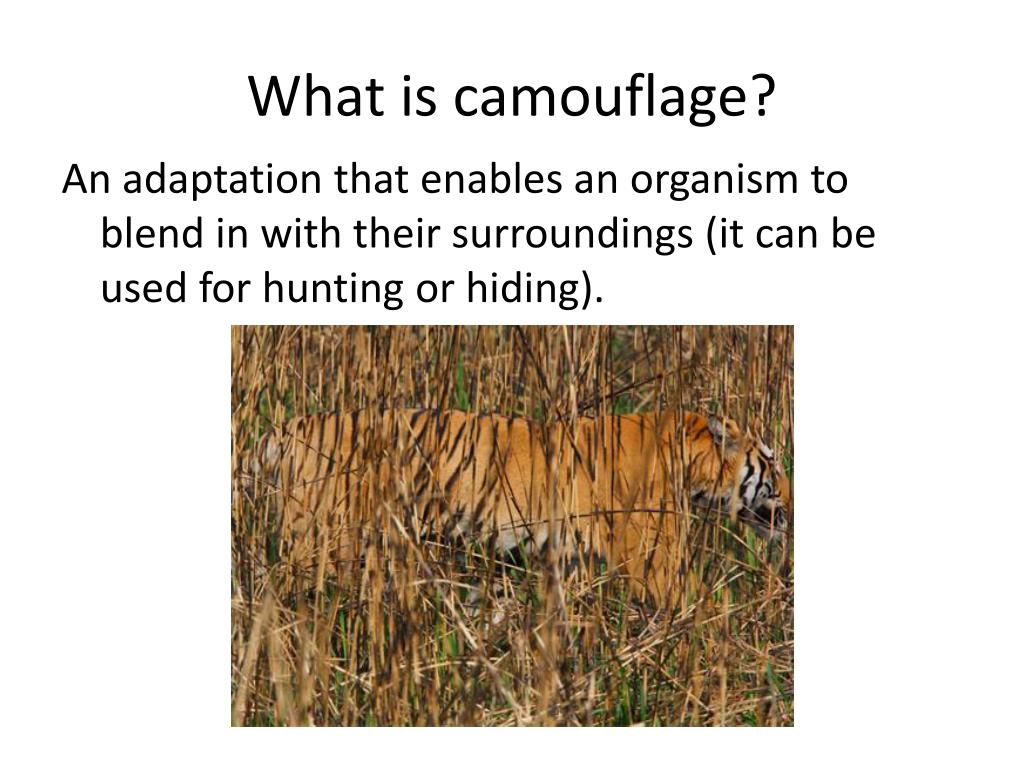 What is camouflage?

An adaptation that enables an organism to blend in with their surroundings (it can be used for hunting or hiding).